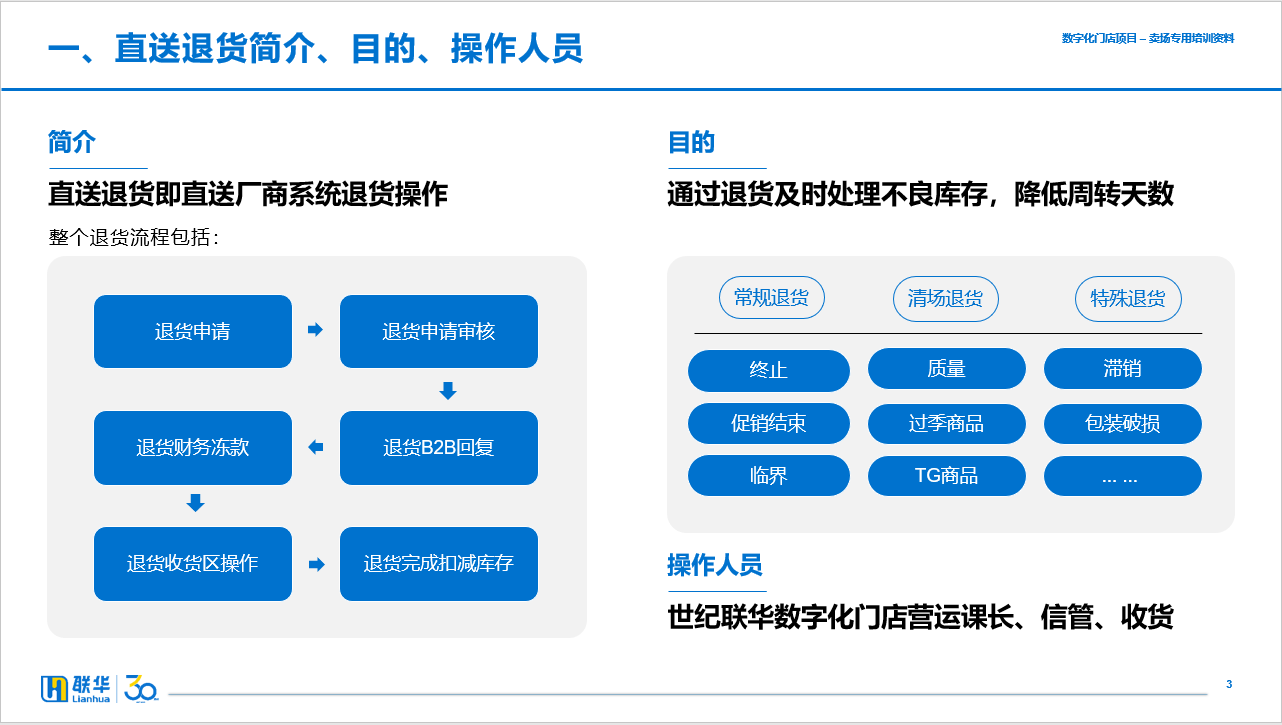 一、直送退货简介、目的、操作人员

数字化门店项目 – 卖场专用培训资料

简介

直送退货即直送厂商系统退货操作

整个退货流程包括：

退货申请

退货申请审核

退货B2B回复

退货财务冻款

退货收货区操作

退货完成扣减库存

目的

通过退货及时处理不良库存，降低周转天数

常规退货

清场退货

特殊退货

终止

质量

滞销

促销结束

过季商品

包装破损

临界

TG商品

… …

操作人员

世纪联华数字化门店营运课长、信管、收货

联华 Lianhua 30

3